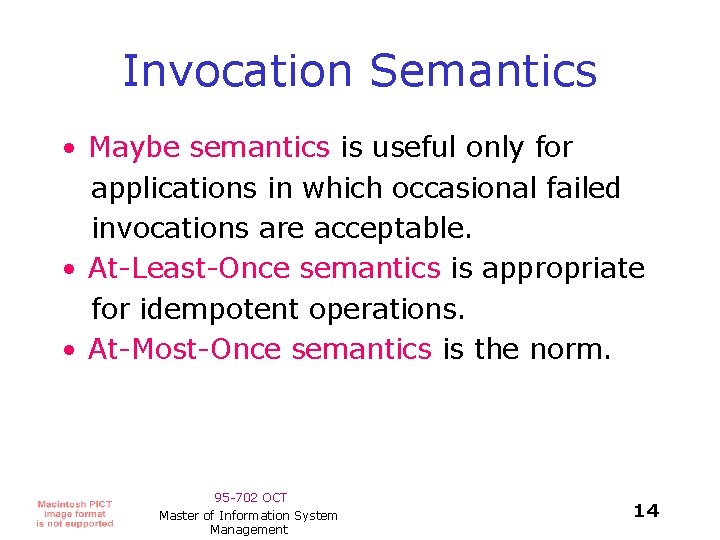 Invocation Semantics

• Maybe semantics is useful only for applications in which occasional failed invocations are acceptable.
• At-Least-Once semantics is appropriate for idempotent operations.
• At-Most-Once semantics is the norm.

Macintosh PICT image format is not supported

95-702 OCT
Master of Information System Management

14